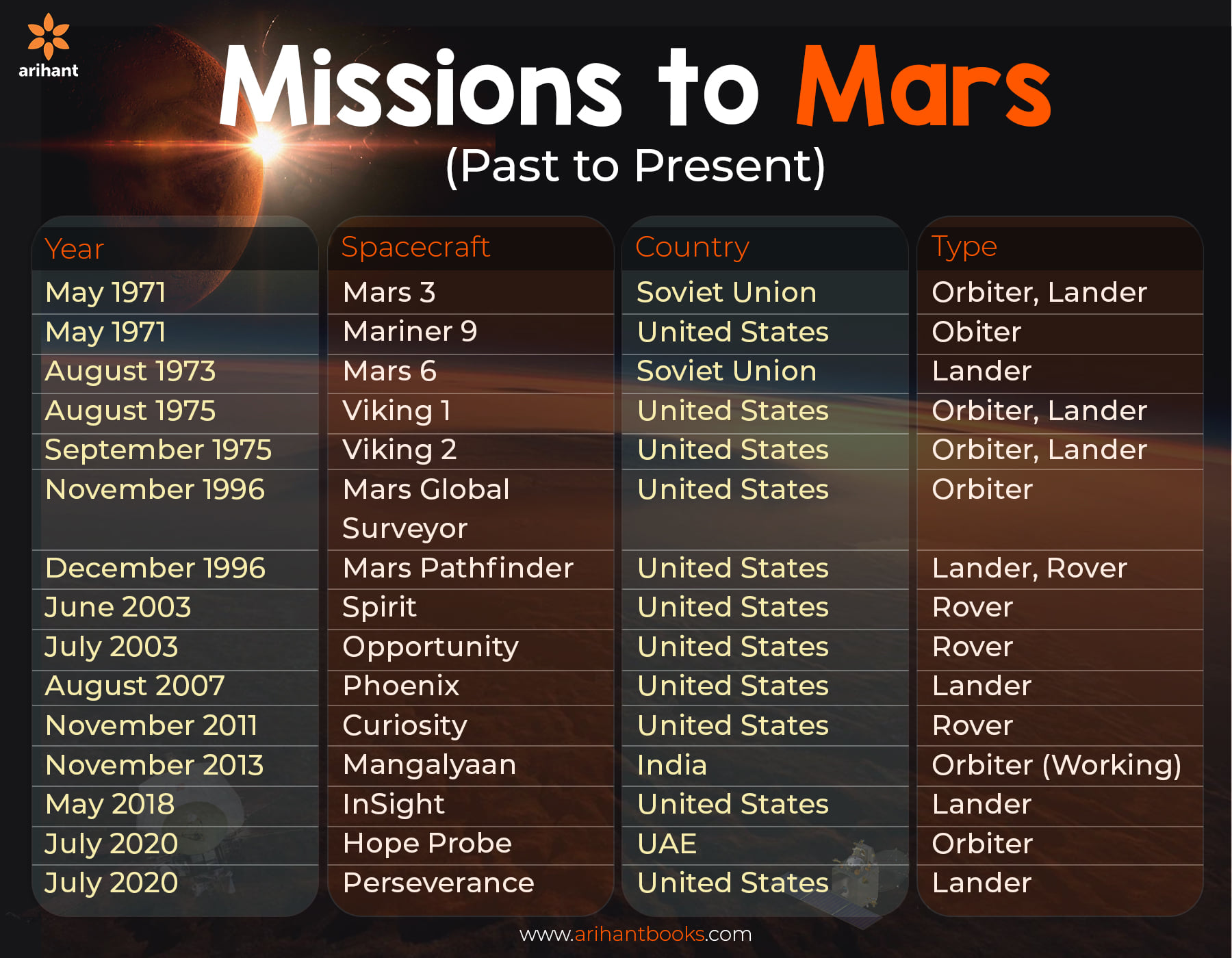 arihant

Missions to Mars
(Past to Present)

| Year | Spacecraft | Country | Type |
|---|---|---|---|
| May 1971 | Mars 3 | Soviet Union | Orbiter, Lander |
| May 1971 | Mariner 9 | United States | Obiter |
| August 1973 | Mars 6 | Soviet Union | Lander |
| August 1975 | Viking 1 | United States | Orbiter, Lander |
| September 1975 | Viking 2 | United States | Orbiter, Lander |
| November 1996 | Mars Global Surveyor | United States | Orbiter |
| December 1996 | Mars Pathfinder | United States | Lander, Rover |
| June 2003 | Spirit | United States | Rover |
| July 2003 | Opportunity | United States | Rover |
| August 2007 | Phoenix | United States | Lander |
| November 2011 | Curiosity | United States | Rover |
| November 2013 | Mangalyaan | India | Orbiter (Working) |
| May 2018 | InSight | United States | Lander |
| July 2020 | Hope Probe | UAE | Orbiter |
| July 2020 | Perseverance | United States | Lander |

www.arihantbooks.com